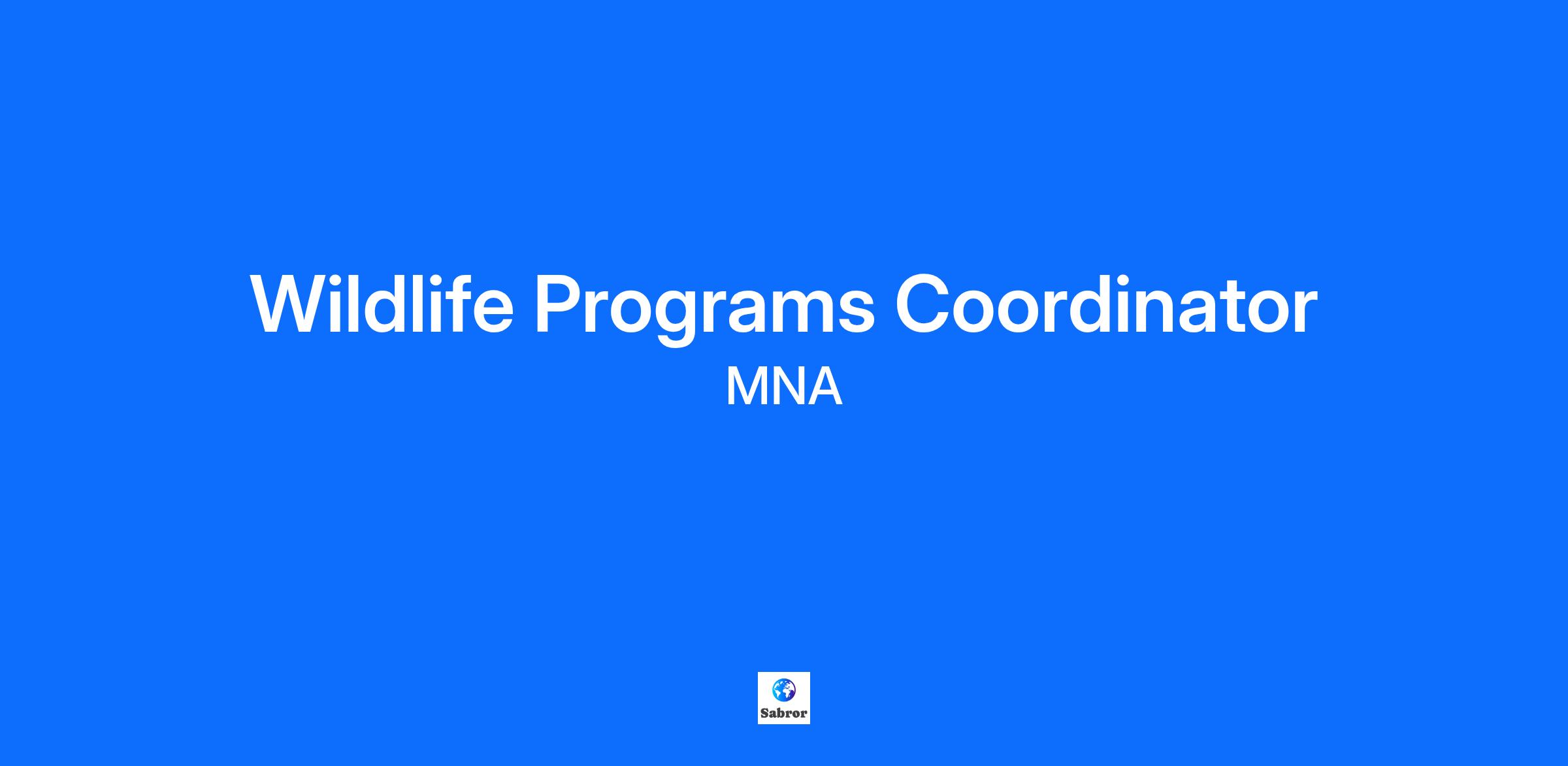 Wildlife Programs Coordinator
MNA

Sabror